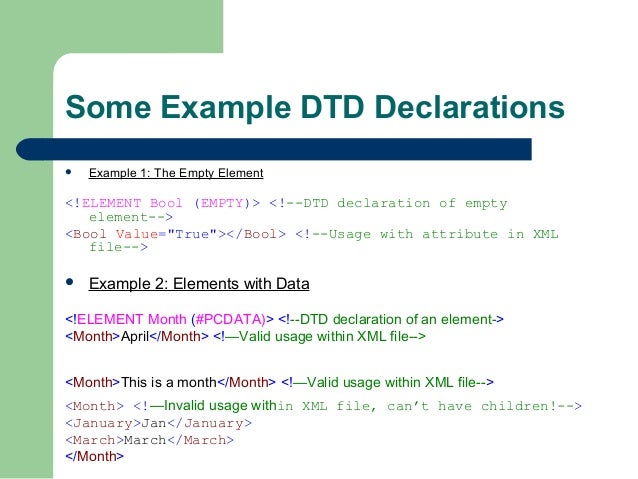 Some Example DTD Declarations

• Example 1: The Empty Element

<!ELEMENT Bool (EMPTY)> <!--DTD declaration of empty element-->
<Bool Value="True"></Bool> <!--Usage with attribute in XML file-->

• Example 2: Elements with Data

<!ELEMENT Month (#PCDATA)> <!--DTD declaration of an element->
<Month>April</Month> <!—Valid usage within XML file-->

<Month>This is a month</Month> <!—Valid usage within XML file-->

<Month> <!—Invalid usage within XML file, can't have children!-->
<January>Jan</January>
<March>March</March>
</Month>